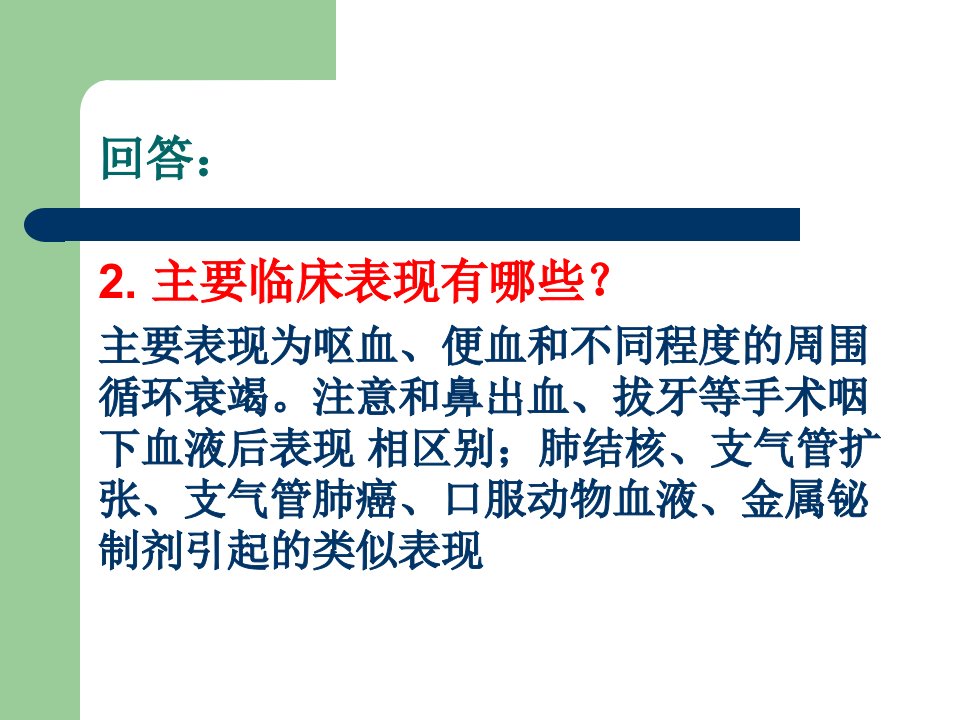 回答：

2. 主要临床表现有哪些？

主要表现为呕血、便血和不同程度的周围循环衰竭。注意和鼻出血、拔牙等手术咽下血液后表现 相区别；肺结核、支气管扩张、支气管肺癌、口服动物血液、金属铋制剂引起的类似表现